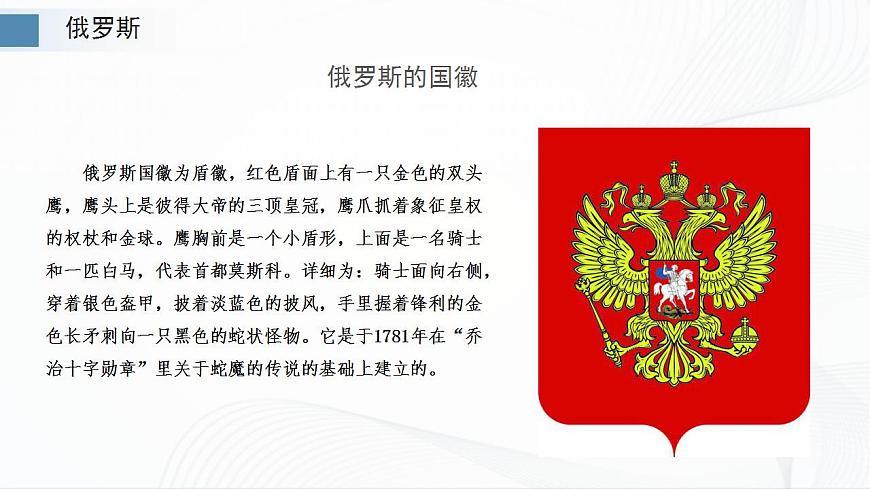 俄罗斯

俄罗斯的国徽

俄罗斯国徽为盾徽，红色盾面上有一只金色的双头鹰，鹰头上是彼得大帝的三顶皇冠，鹰爪抓着象征皇权的权杖和金球。鹰胸前是一个小盾形，上面是一名骑士和一匹白马，代表首都莫斯科。详细为：骑士面向右侧，穿着银色盔甲，披着淡蓝色的披风，手里握着锋利的金色长矛刺向一只黑色的蛇状怪物。它是于1781年在“乔治十字勋章”里关于蛇魔的传说的基础上建立的。